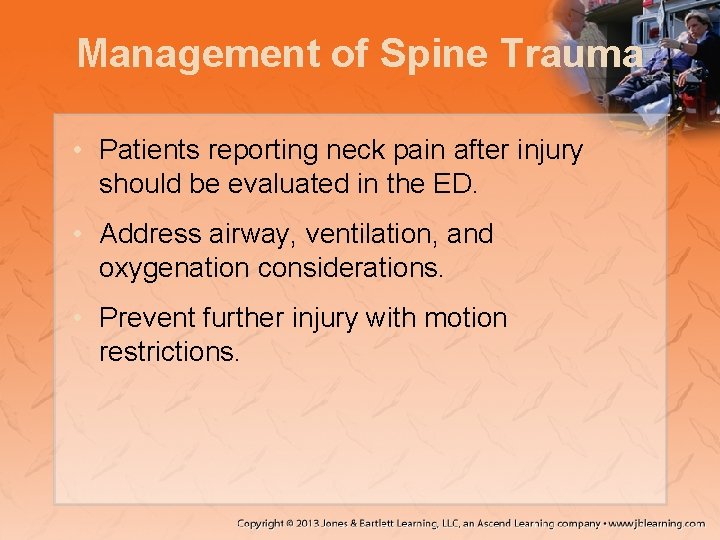 Management of Spine Trauma

• Patients reporting neck pain after injury should be evaluated in the ED.

• Address airway, ventilation, and oxygenation considerations.

• Prevent further injury with motion restrictions.

Copyright © 2013 Jones & Bartlett Learning, LLC, an Ascend Learning company • www.jblearning.com